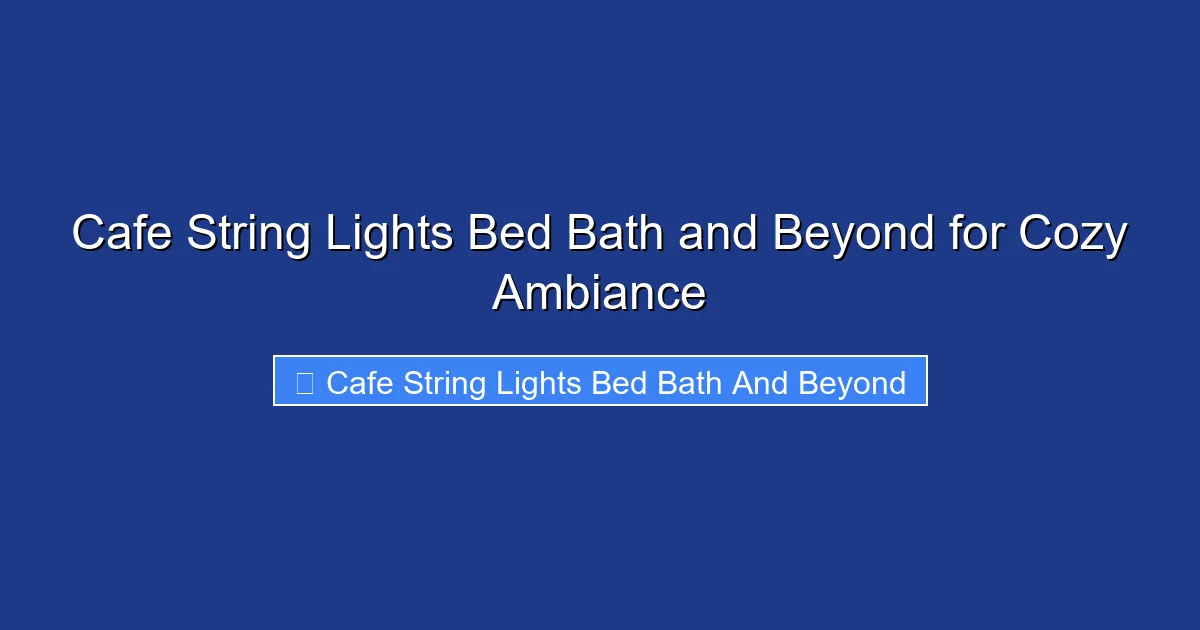 Cafe String Lights Bed Bath and Beyond for Cozy Ambiance

Cafe String Lights Bed Bath And Beyond